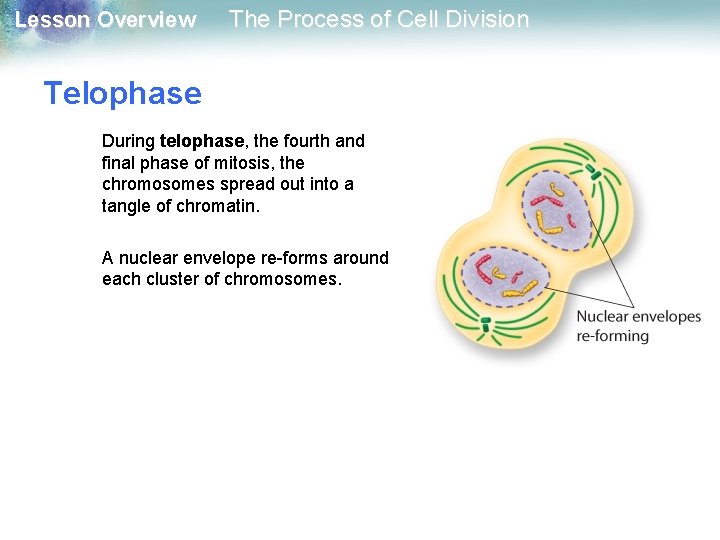 Lesson Overview The Process of Cell Division

Telophase

During telophase, the fourth and final phase of mitosis, the chromosomes spread out into a tangle of chromatin.

A nuclear envelope re-forms around each cluster of chromosomes.

Nuclear envelopes re-forming